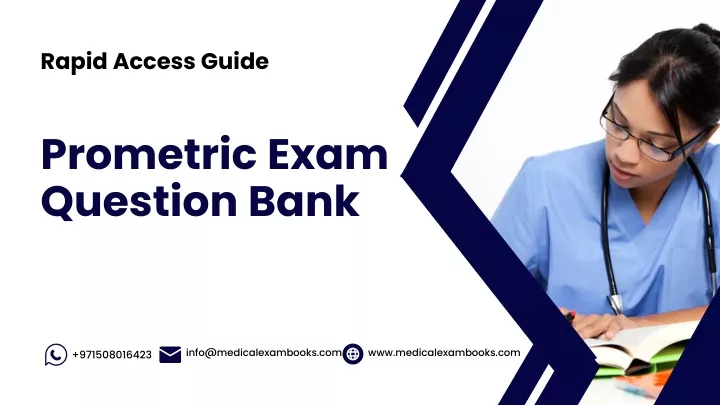 Rapid Access Guide

Prometric Exam Question Bank

+971508016423 info@medicalexambooks.com www.medicalexambooks.com